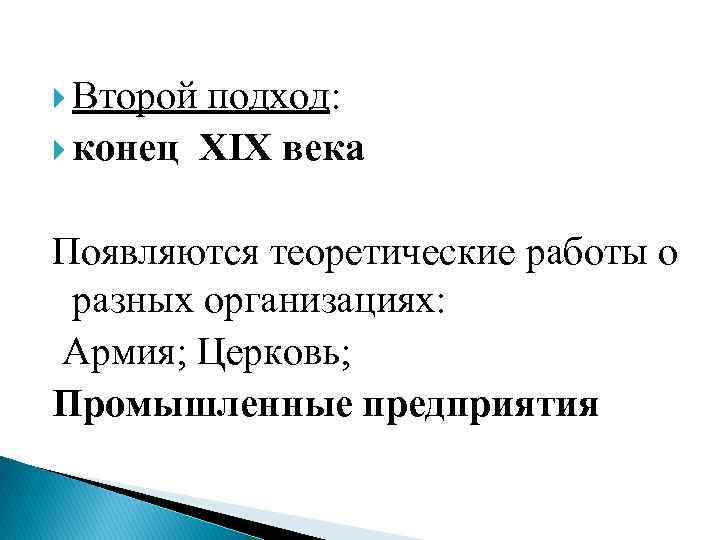 Второй подход:
конец XIX века

Появляются теоретические работы о разных организациях:
Армия; Церковь;
Промышленные предприятия